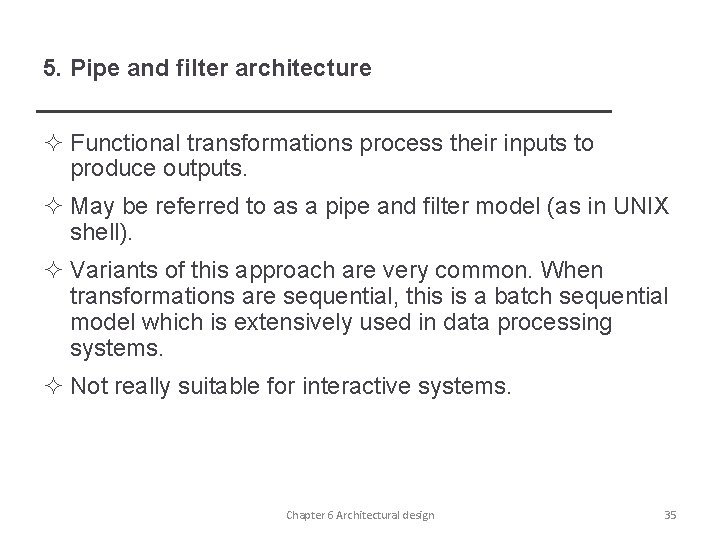 5. Pipe and filter architecture

✧ Functional transformations process their inputs to produce outputs.

✧ May be referred to as a pipe and filter model (as in UNIX shell).

✧ Variants of this approach are very common. When transformations are sequential, this is a batch sequential model which is extensively used in data processing systems.

✧ Not really suitable for interactive systems.

Chapter 6 Architectural design

35